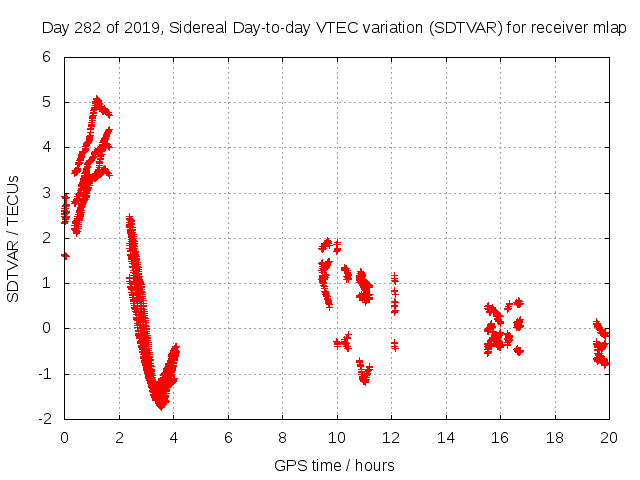 Day 282 of 2019, Sidereal Day-to-day VTEC variation (SDTVAR) for receiver mlap

SDTVAR / TECUs

6
5
4
3
2
1
0
-1
-2

0 2 4 6 8 10 12 14 16 18 20

GPS time / hours